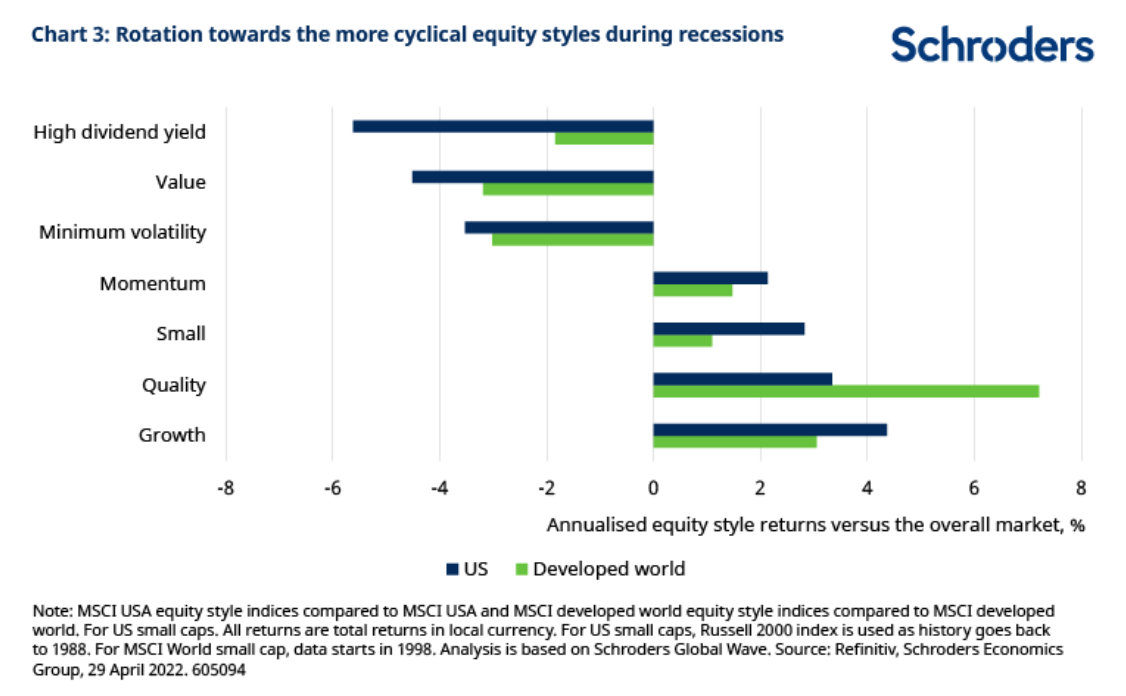 Chart 3: Rotation towards the more cyclical equity styles during recessions

Schroders

High dividend yield
Value
Minimum volatility
Momentum
Small
Quality
Growth

-8
-6
-4
-2
0
2
4
6
8

Annualised equity style returns versus the overall market, %

US
Developed world

Note: MSCI USA equity style indices compared to MSCI USA and MSCI developed world equity style indices compared to MSCI developed world. For US small caps. All returns are total returns in local currency. For US small caps, Russell 2000 index is used as history goes back to 1988. For MSCI World small cap, data starts in 1998. Analysis is based on Schroders Global Wave. Source: Refinitiv, Schroders Economics Group, 29 April 2022. 605094